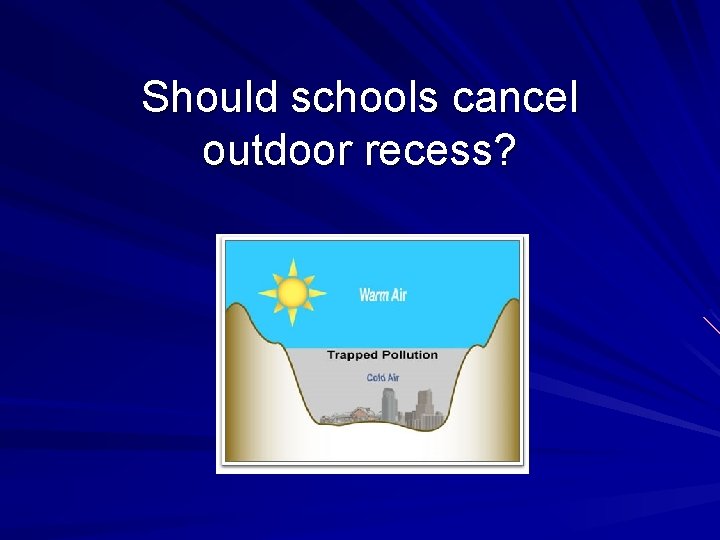 Should schools cancel outdoor recess?

Warm Air

Trapped Pollution

Cold Air